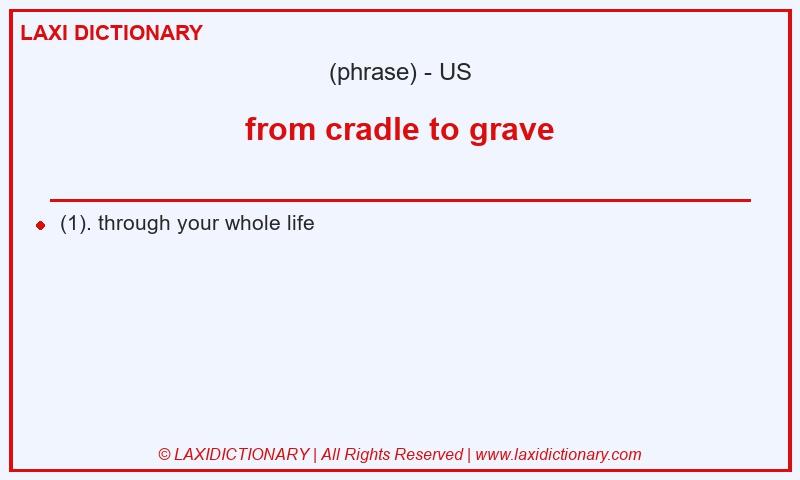 LAXI DICTIONARY

(phrase) - US

from cradle to grave

(1). through your whole life

© LAXIDICTIONARY | All Rights Reserved | www.laxidictionary.com